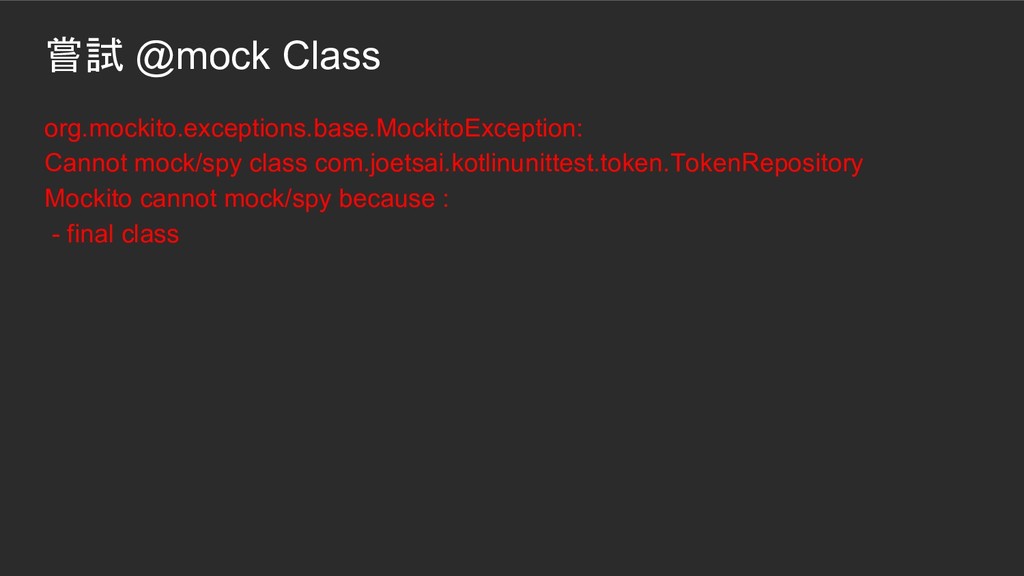 嘗試 @mock Class

org.mockito.exceptions.base.MockitoException:
Cannot mock/spy class com.joetsai.kotlinunittest.token.TokenRepository
Mockito cannot mock/spy because :
 - final class